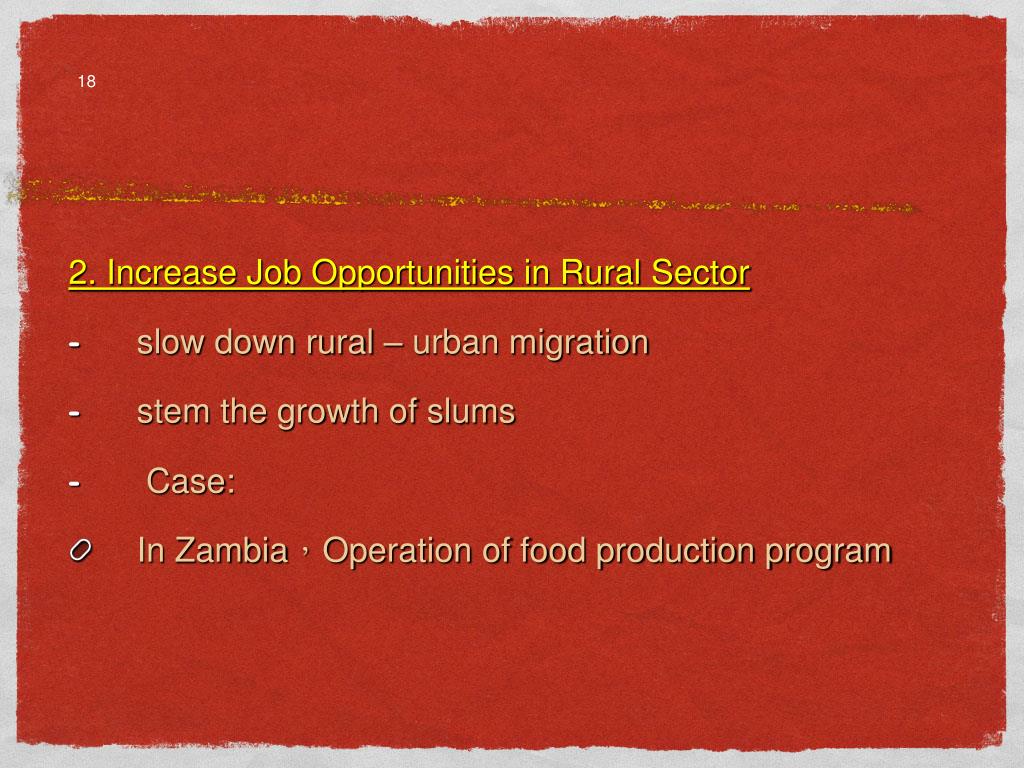 18

2. Increase Job Opportunities in Rural Sector

- slow down rural – urban migration

- stem the growth of slums

- Case:

In Zambia，Operation of food production program